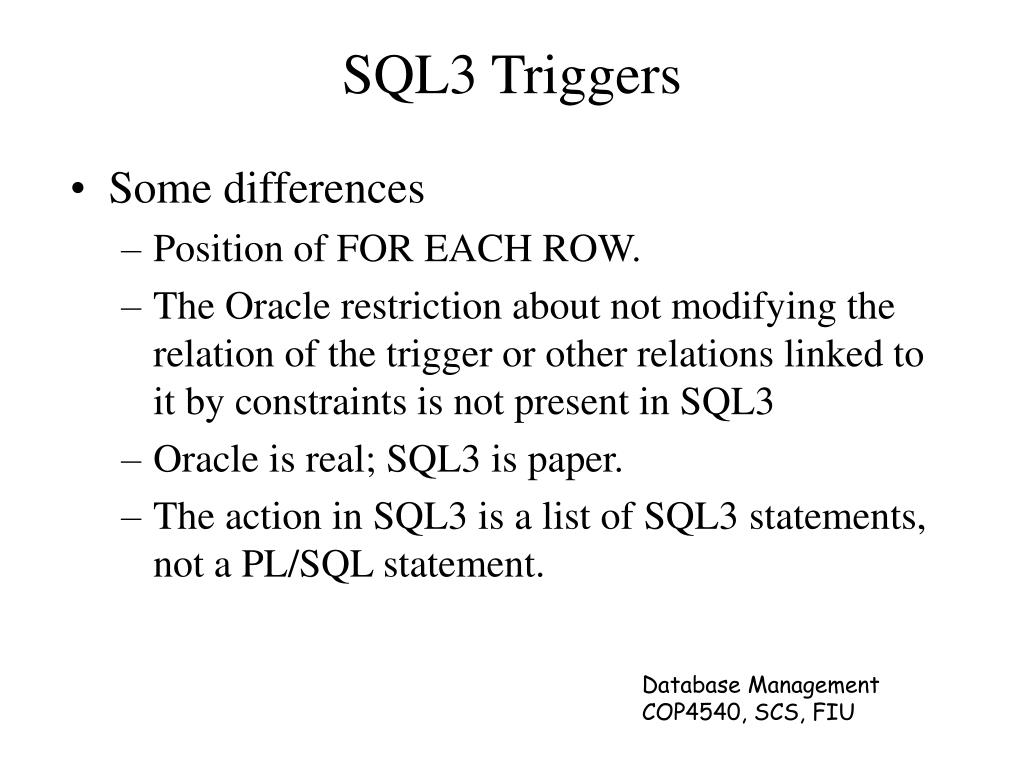 SQL3 Triggers

• Some differences
– Position of FOR EACH ROW.
– The Oracle restriction about not modifying the relation of the trigger or other relations linked to it by constraints is not present in SQL3
– Oracle is real; SQL3 is paper.
– The action in SQL3 is a list of SQL3 statements, not a PL/SQL statement.

Database Management
COP4540, SCS, FIU